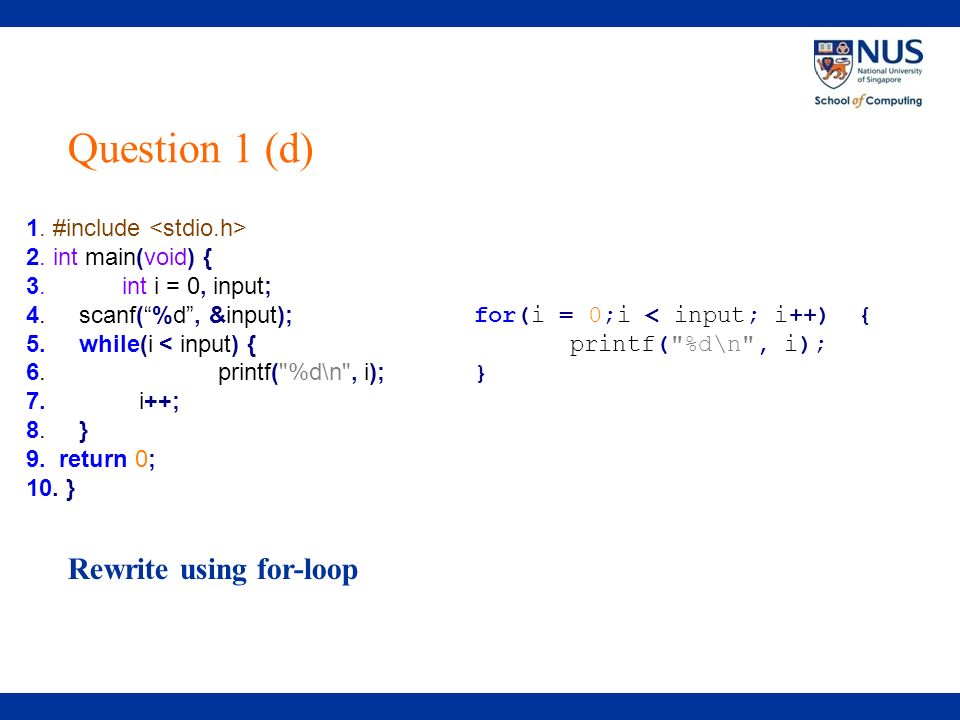 NUS
National University of Singapore
School of Computing

Question 1 (d)

1. #include <stdio.h>
2. int main(void) {
3. int i = 0, input;
4. scanf(“%d”, &input);
5. while(i < input) {
6. printf("%d\n", i);
7. i++;
8. }
9. return 0;
10. }

for(i = 0;i < input; i++) {
printf("%d\n", i);
}

Rewrite using for-loop